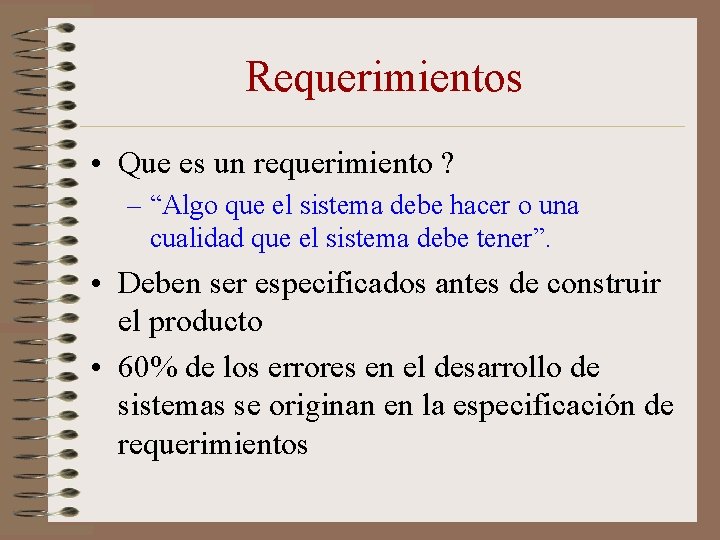 Requerimientos

• Que es un requerimiento ?
  – “Algo que el sistema debe hacer o una cualidad que el sistema debe tener”.
• Deben ser especificados antes de construir el producto
• 60% de los errores en el desarrollo de sistemas se originan en la especificación de requerimientos